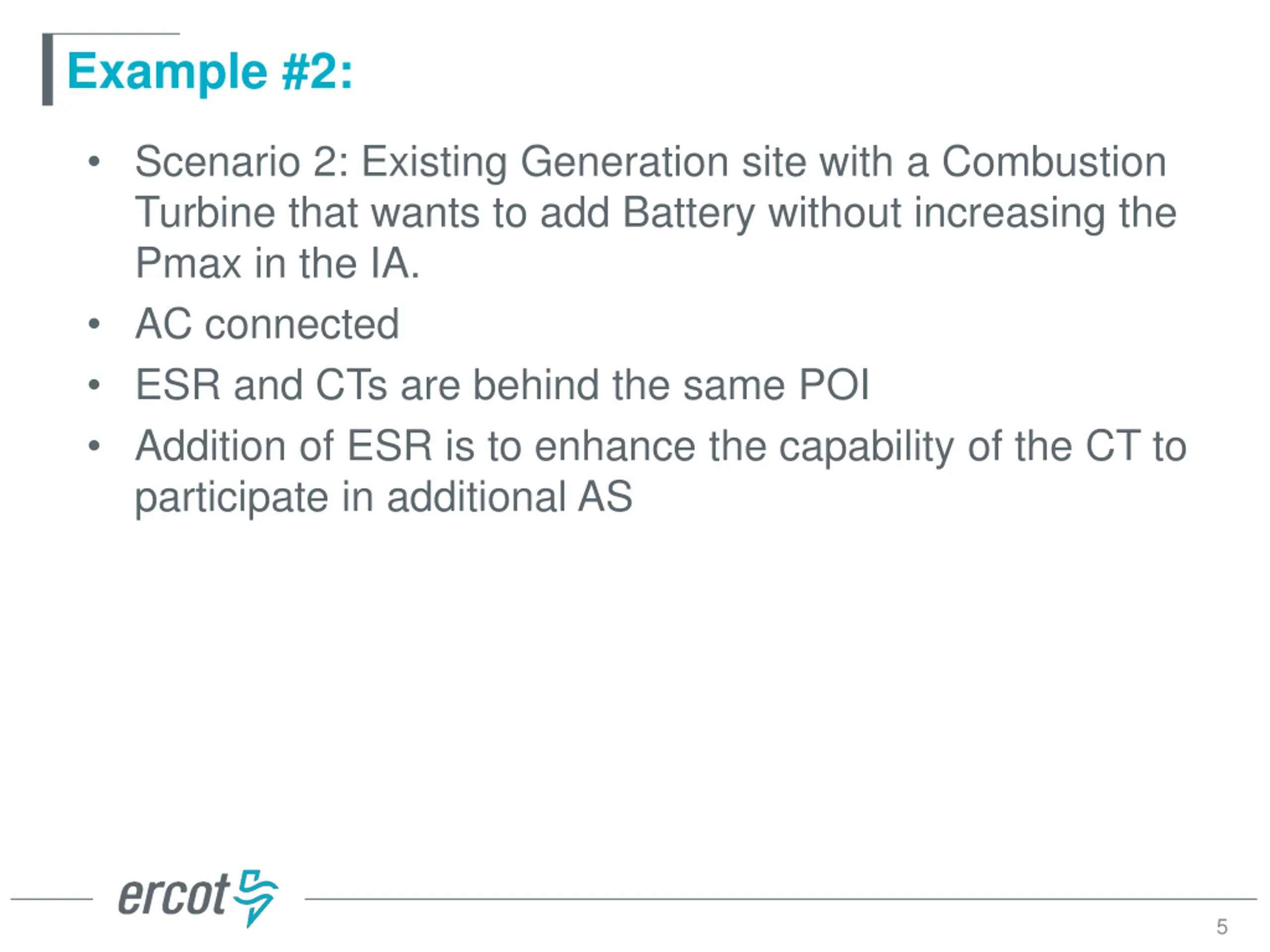 Example #2:

• Scenario 2: Existing Generation site with a Combustion Turbine that wants to add Battery without increasing the Pmax in the IA.

• AC connected

• ESR and CTs are behind the same POI

• Addition of ESR is to enhance the capability of the CT to participate in additional AS

ercot

5